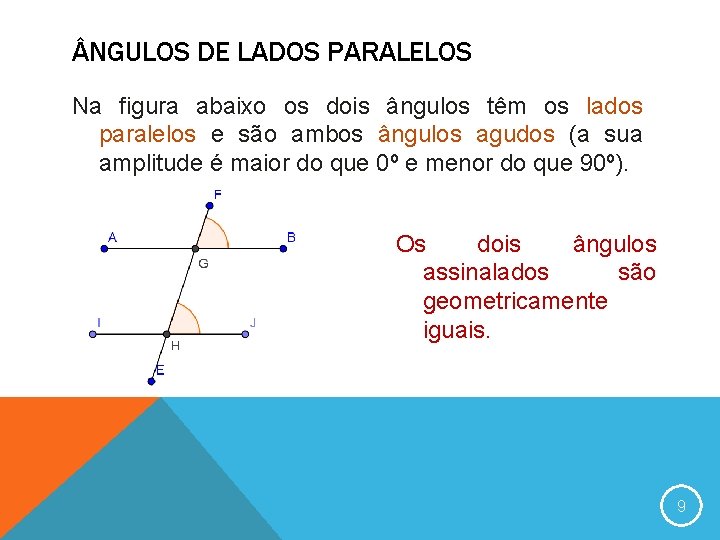 ÂNGULOS DE LADOS PARALELOS

Na figura abaixo os dois ângulos têm os lados paralelos e são ambos ângulos agudos (a sua amplitude é maior do que 0º e menor do que 90º).

F
A
B
G
I
J
H
E

Os dois ângulos assinalados são geometricamente iguais.

9